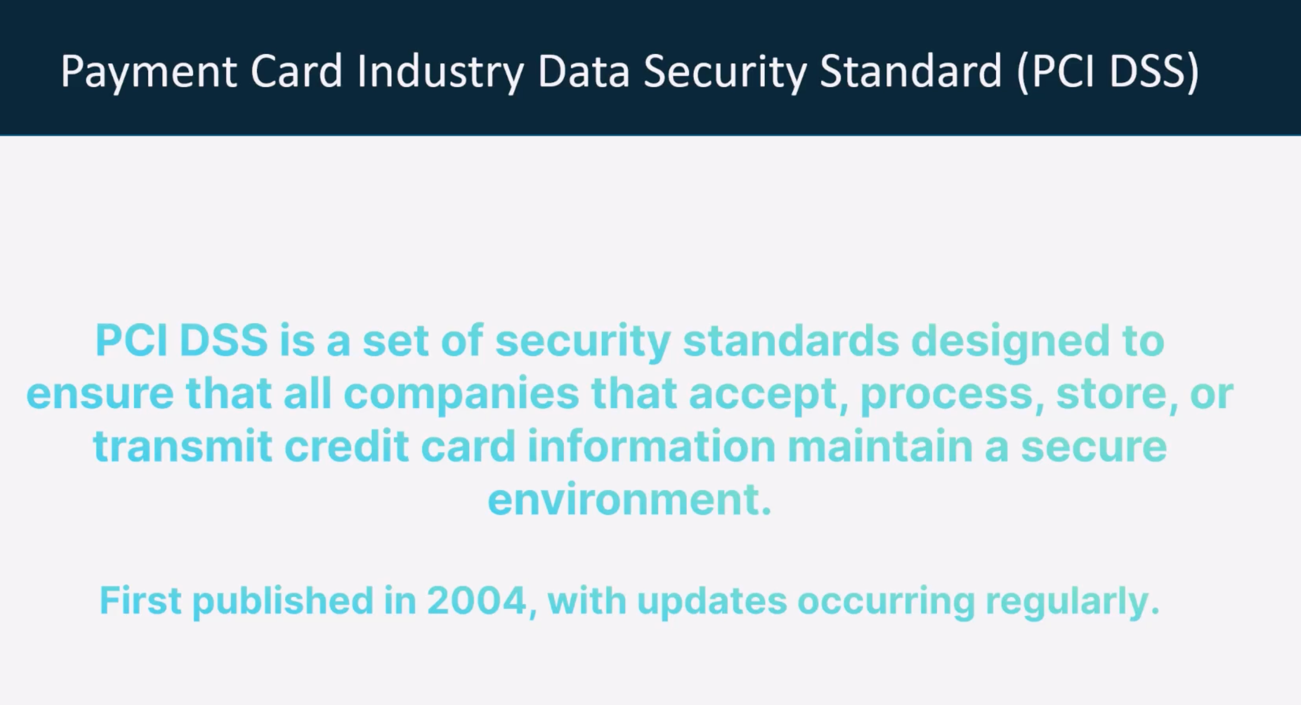 Payment Card Industry Data Security Standard (PCI DSS)

PCI DSS is a set of security standards designed to ensure that all companies that accept, process, store, or transmit credit card information maintain a secure environment.

First published in 2004, with updates occurring regularly.